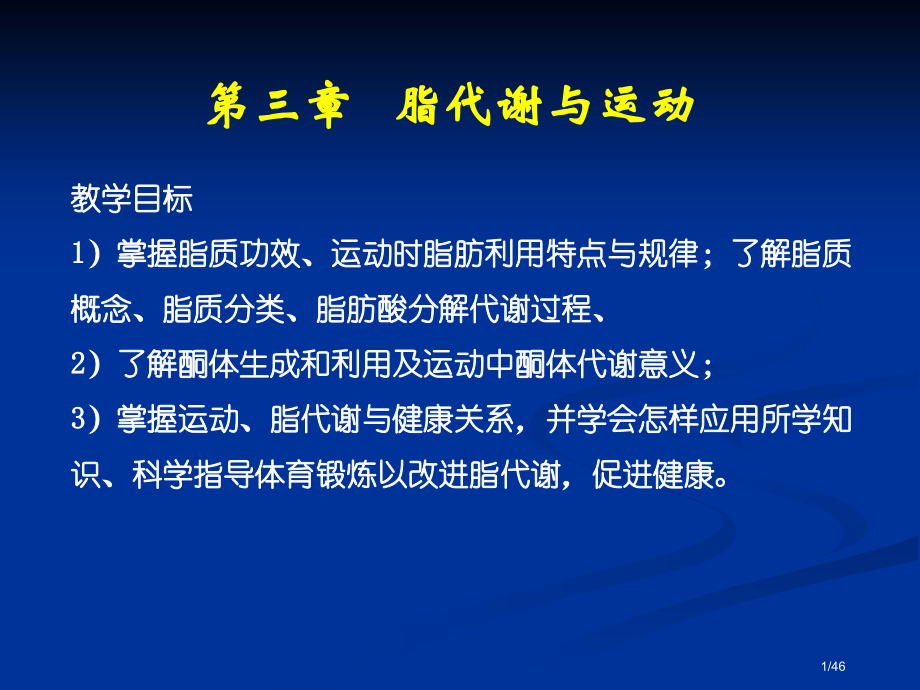 第三章　脂代谢与运动

教学目标

1）掌握脂质功效、运动时脂肪利用特点与规律；了解脂质概念、脂质分类、脂肪酸分解代谢过程、

2）了解酮体生成和利用及运动中酮体代谢意义；

3）掌握运动、脂代谢与健康关系，并学会怎样应用所学知识、科学指导体育锻炼以改进脂代谢，促进健康。

1/46